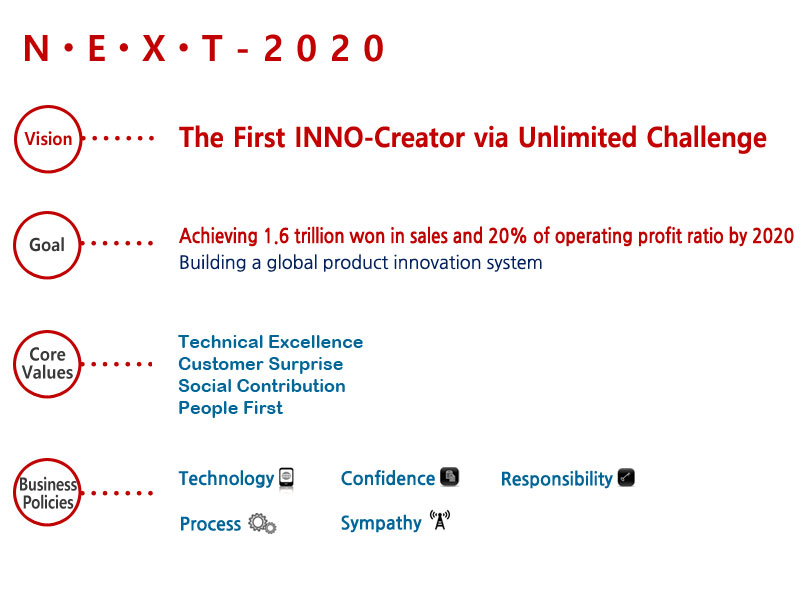 N • E • X • T - 2 0 2 0

Vision

The First INNO-Creator via Unlimited Challenge

Goal

Achieving 1.6 trillion won in sales and 20% of operating profit ratio by 2020
Building a global product innovation system

Core Values

Technical Excellence
Customer Surprise
Social Contribution
People First

Business Policies

Technology Confidence Responsibility
Process Sympathy